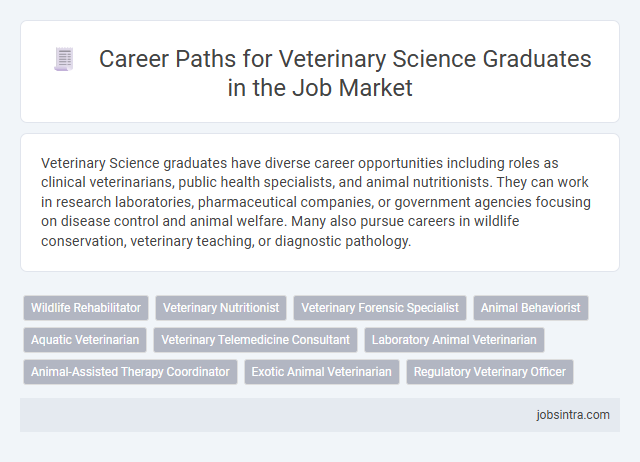 Career Paths for Veterinary Science Graduates in the Job Market

Veterinary Science graduates have diverse career opportunities including roles as clinical veterinarians, public health specialists, and animal nutritionists. They can work in research laboratories, pharmaceutical companies, or government agencies focusing on disease control and animal welfare. Many also pursue careers in wildlife conservation, veterinary teaching, or diagnostic pathology.

Wildlife Rehabilitator
Veterinary Nutritionist
Veterinary Forensic Specialist
Animal Behaviorist
Aquatic Veterinarian
Veterinary Telemedicine Consultant
Laboratory Animal Veterinarian
Animal-Assisted Therapy Coordinator
Exotic Animal Veterinarian
Regulatory Veterinary Officer

jobsintra.com